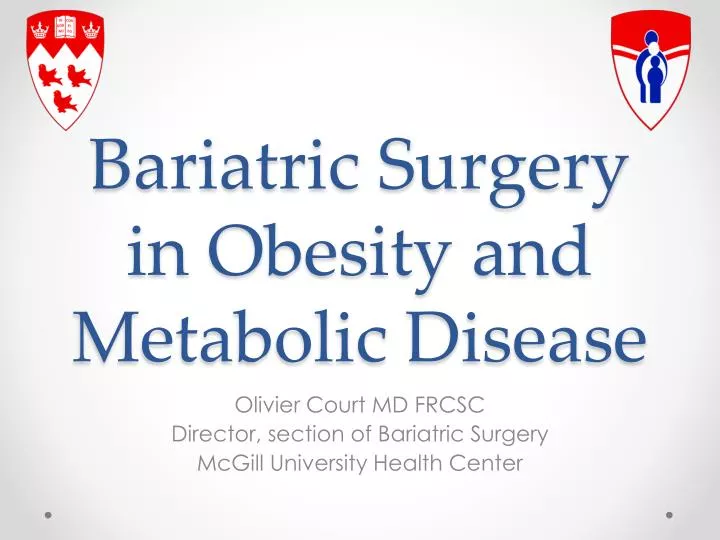 Bariatric Surgery in Obesity and Metabolic Disease

Olivier Court MD FRCSC
Director, section of Bariatric Surgery
McGill University Health Center